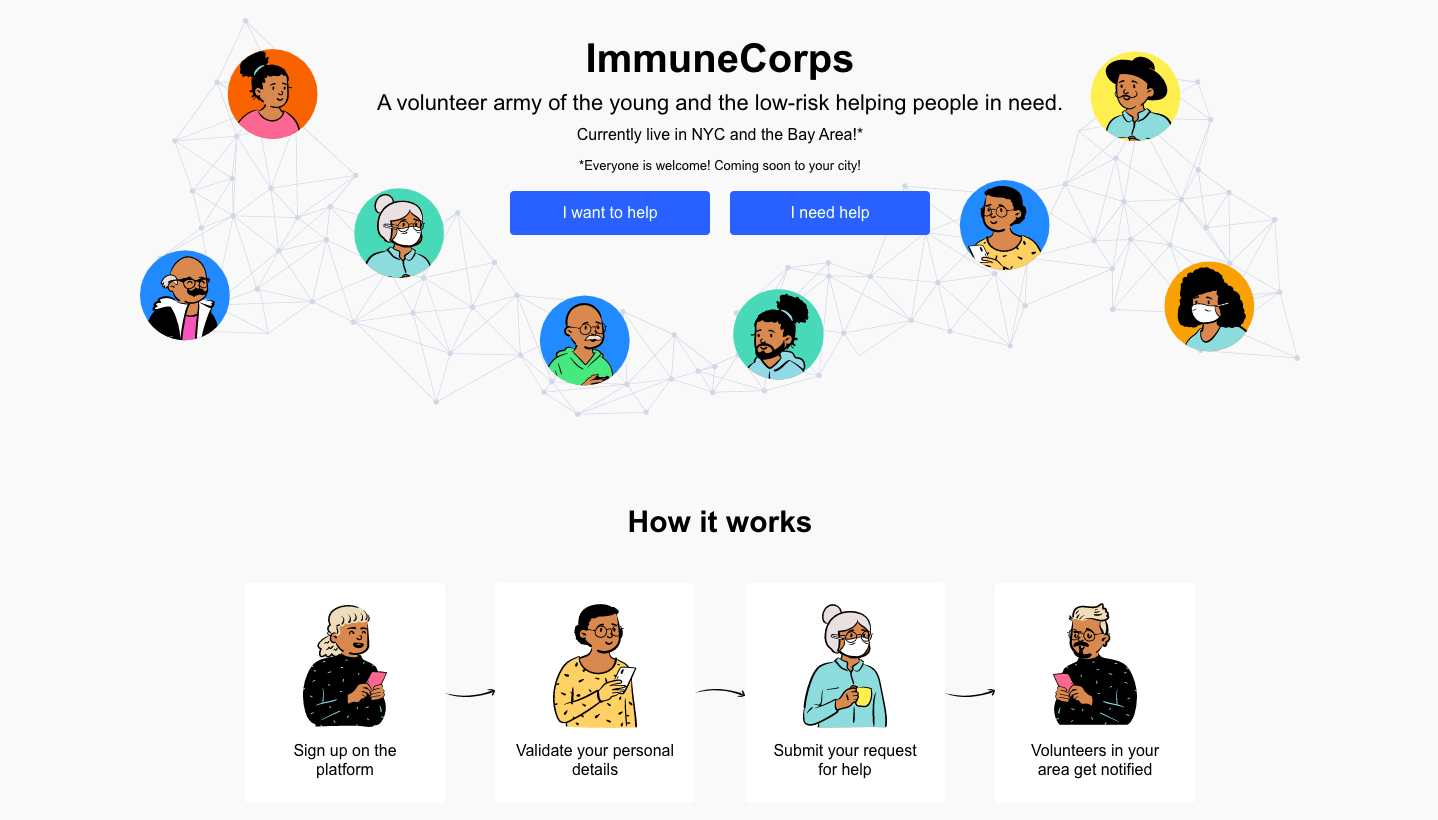 ImmuneCorps

A volunteer army of the young and the low-risk helping people in need.

Currently live in NYC and the Bay Area!*

*Everyone is welcome! Coming soon to your city!

I want to help

I need help

How it works

Sign up on the platform

Validate your personal details

Submit your request for help

Volunteers in your area get notified